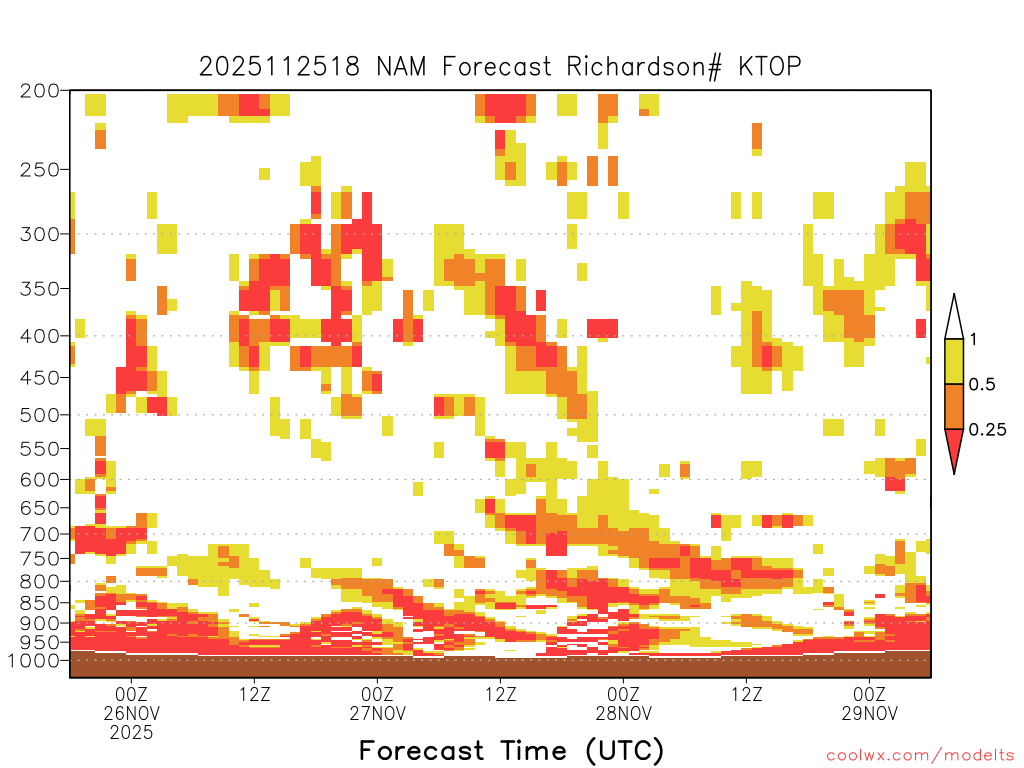 2025112518 NAM Forecast Richardson# KTOP

200
250
300
350
400
450
500
550
600
650
700
750
800
850
900
950
1000

1
0.5
0.25

00Z
26NOV
2025
12Z
00Z
27NOV
12Z
00Z
28NOV
12Z
00Z
29NOV

Forecast Time (UTC)

coolwx.com/modelts